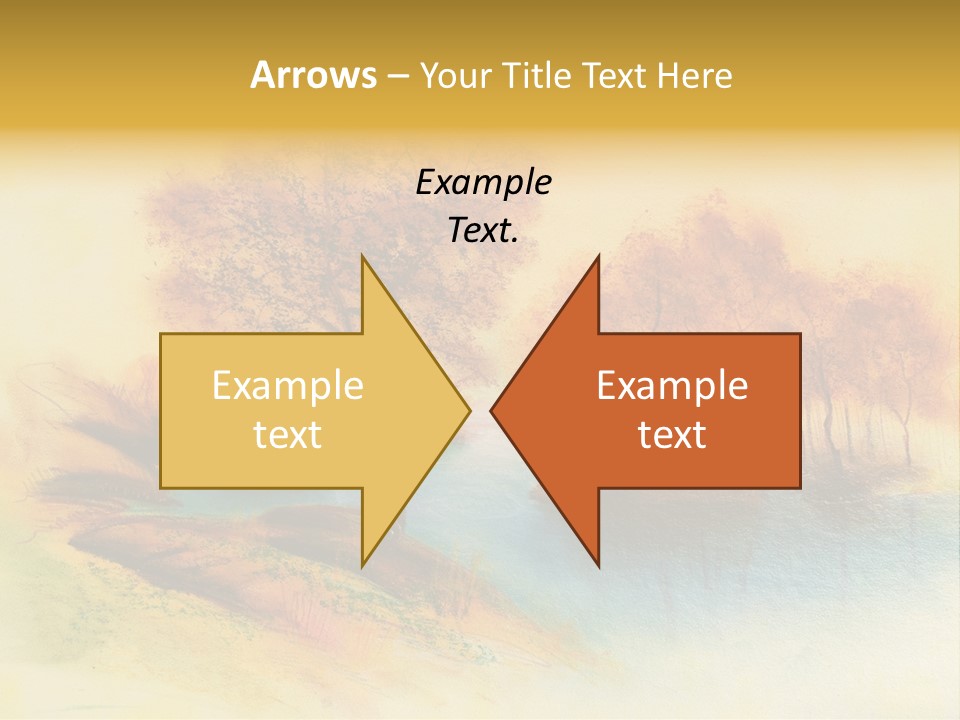 Arrows – Your Title Text Here

Example Text.

Example text

Example text